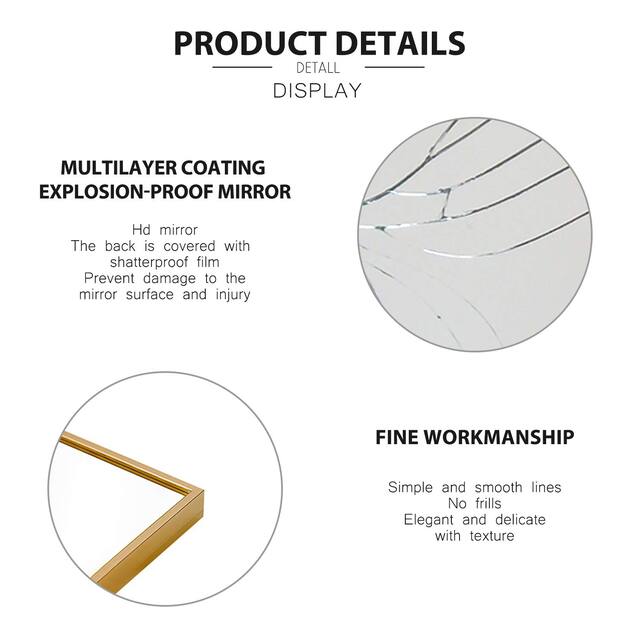 PRODUCT DETAILS
DETALL
DISPLAY

MULTILAYER COATING
EXPLOSION-PROOF MIRROR

Hd mirror
The back is covered with shatterproof film
Prevent damage to the mirror surface and injury

FINE WORKMANSHIP

Simple and smooth lines
No frills
Elegant and delicate with texture